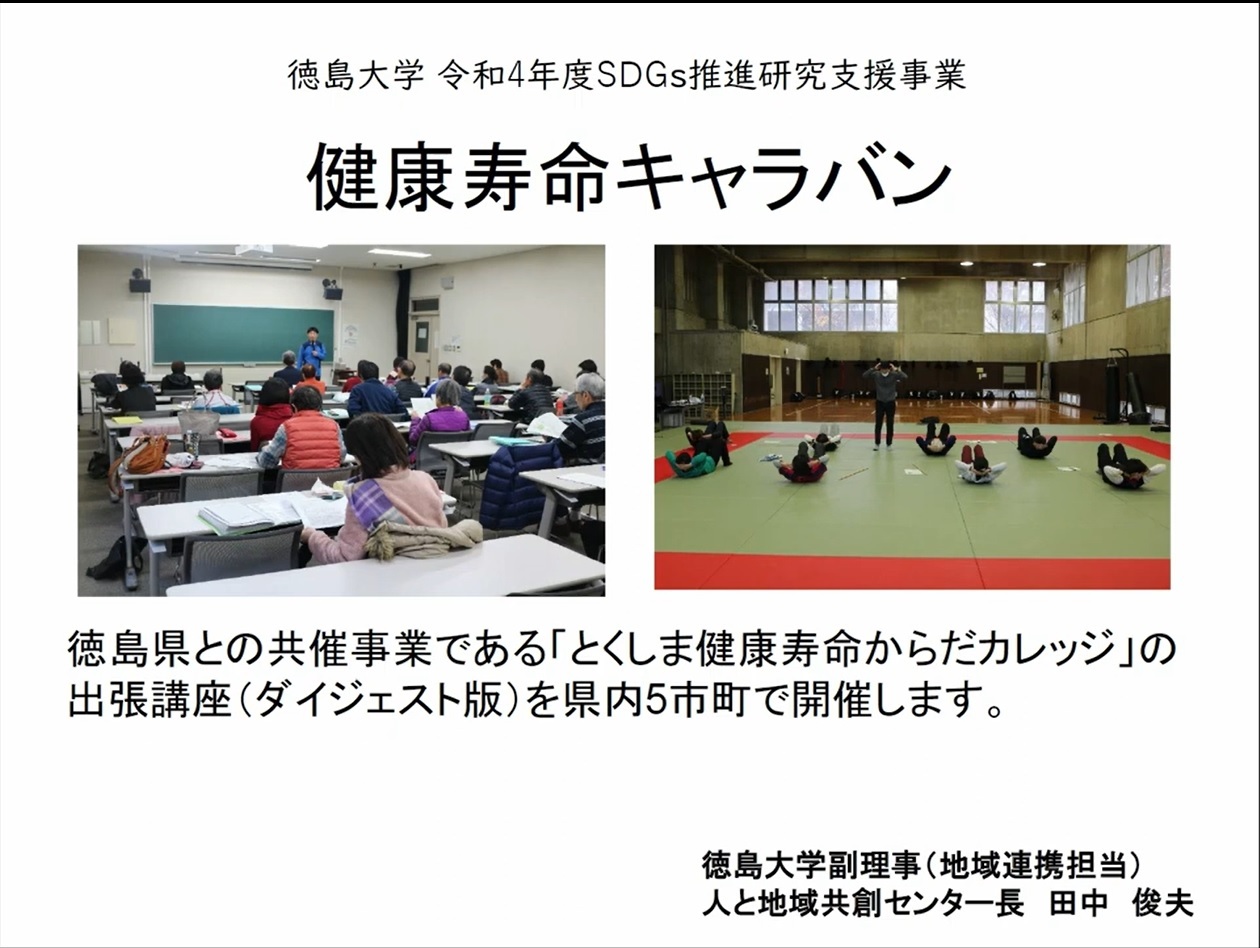 徳島大学 令和4年度SDGs推進研究支援事業

健康寿命キャラバン

徳島県との共催事業である「とくしま健康寿命からだカレッジ」の出張講座（ダイジェスト版）を県内5市町で開催します。

徳島大学副理事（地域連携担当）
人と地域共創センター長　田中　俊夫